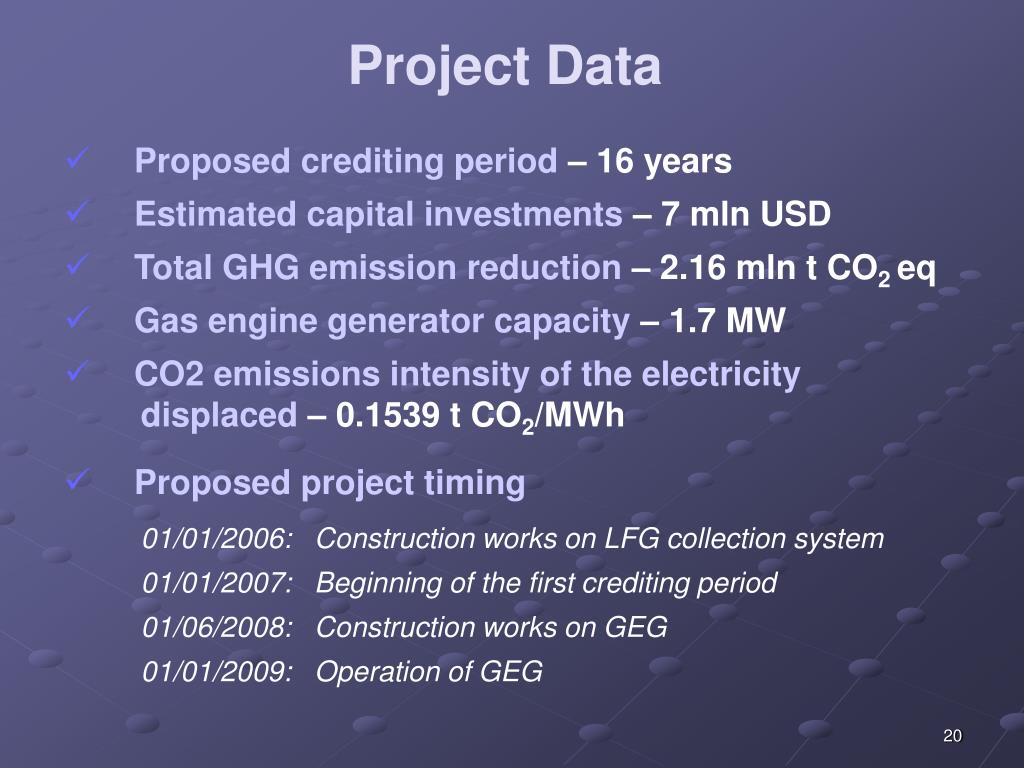 Project Data

✓ Proposed crediting period – 16 years

✓ Estimated capital investments – 7 mln USD

✓ Total GHG emission reduction – 2.16 mln t $CO_2$ eq

✓ Gas engine generator capacity – 1.7 MW

✓ CO2 emissions intensity of the electricity displaced – 0.1539 t $CO_2$/MWh

✓ Proposed project timing

01/01/2006: Construction works on LFG collection system

01/01/2007: Beginning of the first crediting period

01/06/2008: Construction works on GEG

01/01/2009: Operation of GEG

20